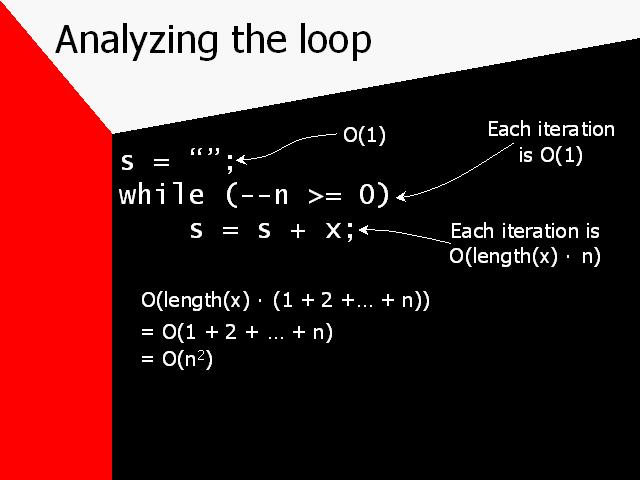 Analyzing the loop

O(1)

Each iteration is O(1)

s = “”;
while (--n >= 0)
    s = s + x;

Each iteration is O(length(x) · n)

O(length(x) · (1 + 2 +… + n))
= O(1 + 2 + … + n)
= O($n^2$)